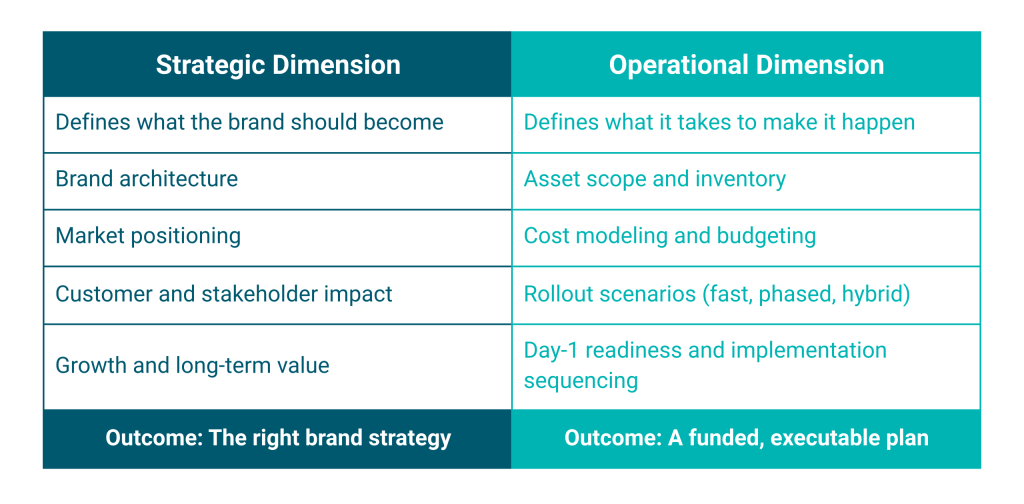 | Strategic Dimension | Operational Dimension |
|---|---|
| Defines what the brand should become | Defines what it takes to make it happen |
| Brand architecture | Asset scope and inventory |
| Market positioning | Cost modeling and budgeting |
| Customer and stakeholder impact | Rollout scenarios (fast, phased, hybrid) |
| Growth and long-term value | Day-1 readiness and implementation sequencing |
| Outcome: The right brand strategy | Outcome: A funded, executable plan |